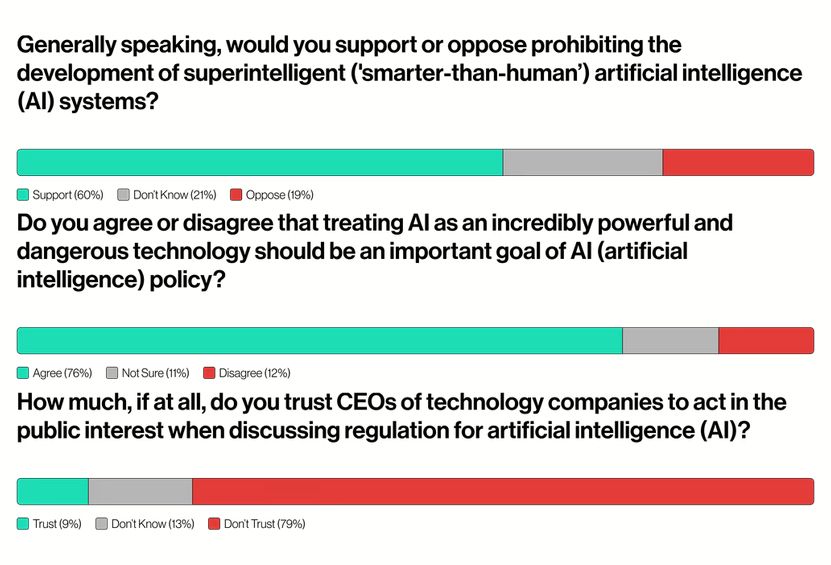 Generally speaking, would you support or oppose prohibiting the development of superintelligent ('smarter-than-human') artificial intelligence (AI) systems?

Support (60%) Don't Know (21%) Oppose (19%)

Do you agree or disagree that treating AI as an incredibly powerful and dangerous technology should be an important goal of AI (artificial intelligence) policy?

Agree (76%) Not Sure (11%) Disagree (12%)

How much, if at all, do you trust CEOs of technology companies to act in the public interest when discussing regulation for artificial intelligence (AI)?

Trust (9%) Don't Know (13%) Don't Trust (79%)